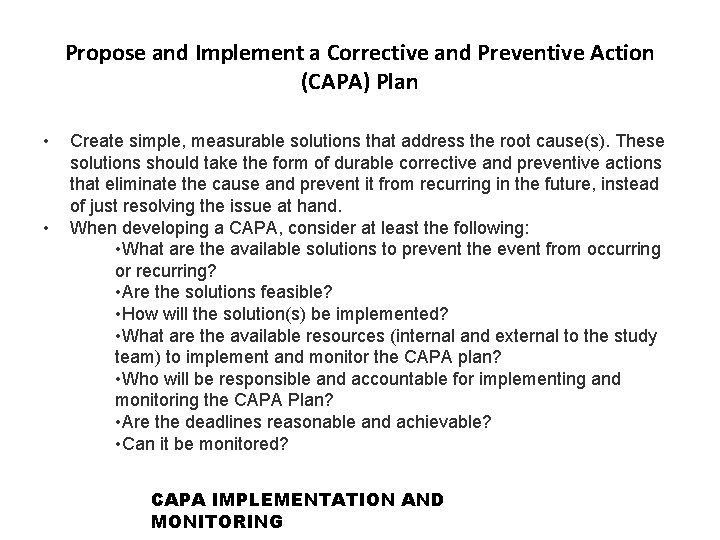 Propose and Implement a Corrective and Preventive Action (CAPA) Plan

• Create simple, measurable solutions that address the root cause(s). These solutions should take the form of durable corrective and preventive actions that eliminate the cause and prevent it from recurring in the future, instead of just resolving the issue at hand.
• When developing a CAPA, consider at least the following:
•What are the available solutions to prevent the event from occurring or recurring?
•Are the solutions feasible?
•How will the solution(s) be implemented?
•What are the available resources (internal and external to the study team) to implement and monitor the CAPA plan?
•Who will be responsible and accountable for implementing and monitoring the CAPA Plan?
•Are the deadlines reasonable and achievable?
•Can it be monitored?

CAPA IMPLEMENTATION AND MONITORING